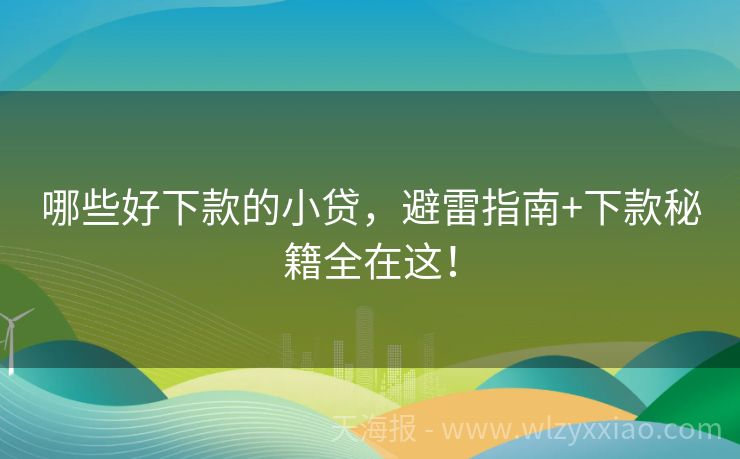 哪些好下款的小贷，避雷指南+下款秘籍全在这！

天海报 - www.wlzyxxiao.com